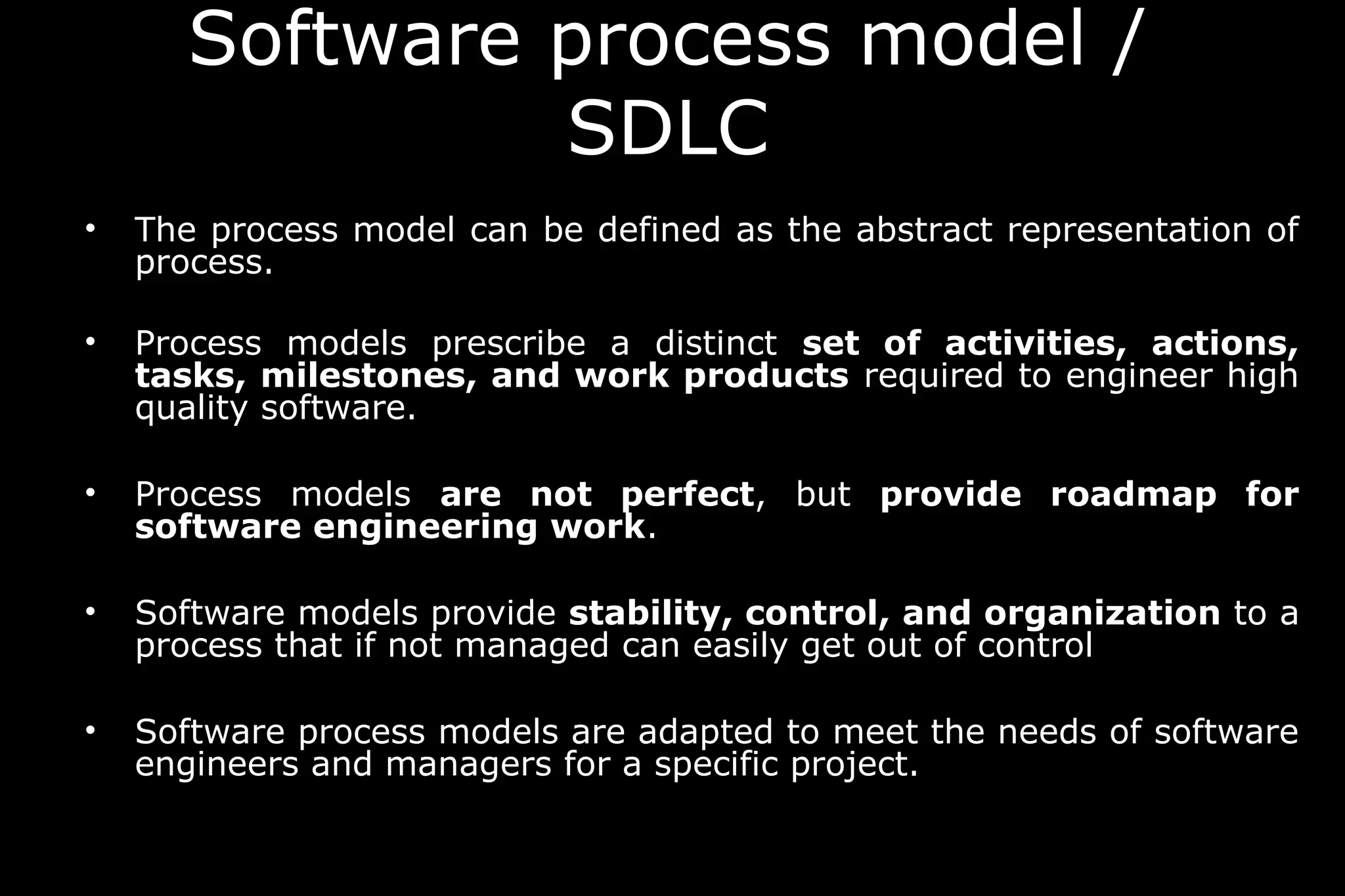 Software process model / SDLC

• The process model can be defined as the abstract representation of process.

• Process models prescribe a distinct set of activities, actions, tasks, milestones, and work products required to engineer high quality software.

• Process models are not perfect, but provide roadmap for software engineering work.

• Software models provide stability, control, and organization to a process that if not managed can easily get out of control

• Software process models are adapted to meet the needs of software engineers and managers for a specific project.